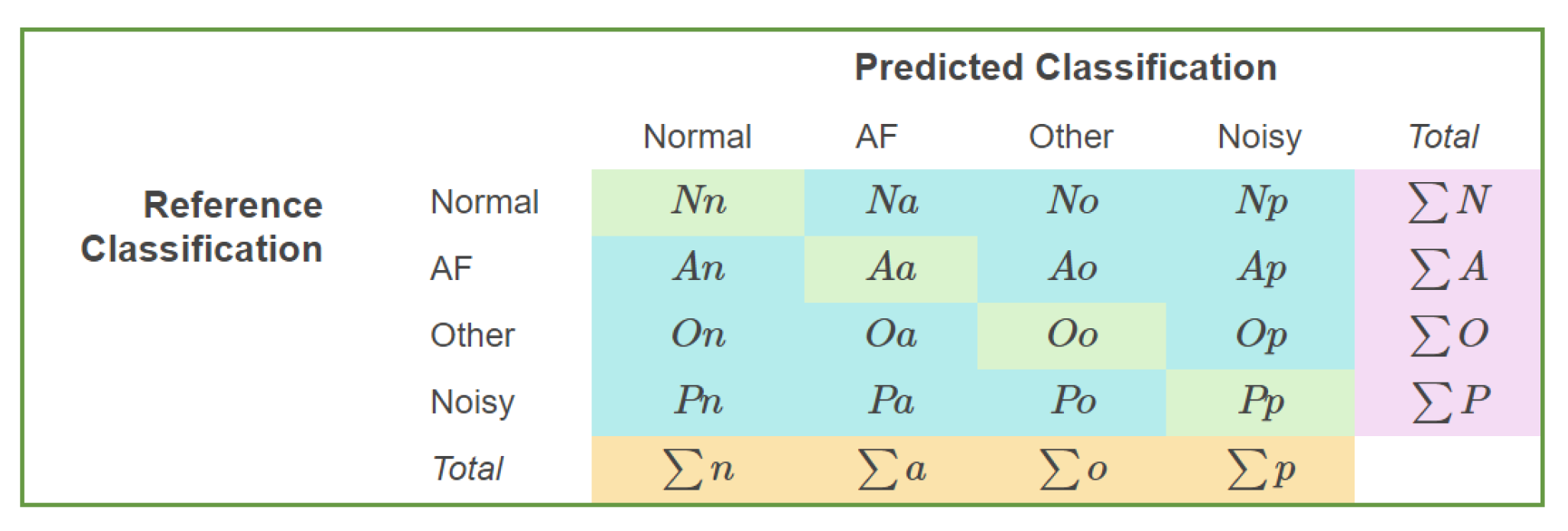 | | | Predicted Classification | | | | |
|---|---|---|---|---|---|---|
| | | Normal | AF | Other | Noisy | Total |
| Reference Classification | Normal | $Nn$ | $Na$ | $No$ | $Np$ | $\sum N$ |
| | AF | $An$ | $Aa$ | $Ao$ | $Ap$ | $\sum A$ |
| | Other | $On$ | $Oa$ | $Oo$ | $Op$ | $\sum O$ |
| | Noisy | $Pn$ | $Pa$ | $Po$ | $Pp$ | $\sum P$ |
| | Total | $\sum n$ | $\sum a$ | $\sum o$ | $\sum p$ | |